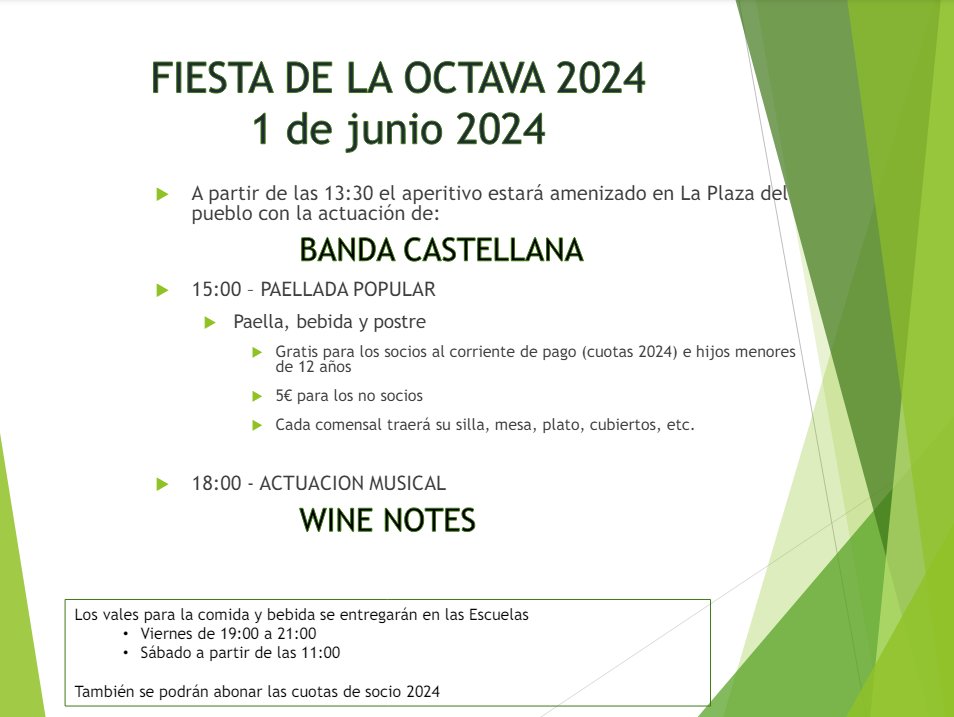 FIESTA DE LA OCTAVA 2024
1 de junio 2024

A partir de las 13:30 el aperitivo estará amenizado en La Plaza del pueblo con la actuación de:

BANDA CASTELLANA

15:00 – PAELLADA POPULAR

Paella, bebida y postre

Gratis para los socios al corriente de pago (cuotas 2024) e hijos menores de 12 años

5€ para los no socios

Cada comensal traerá su silla, mesa, plato, cubiertos, etc.

18:00 - ACTUACION MUSICAL

WINE NOTES

Los vales para la comida y bebida se entregarán en las Escuelas
• Viernes de 19:00 a 21:00
• Sábado a partir de las 11:00

También se podrán abonar las cuotas de socio 2024